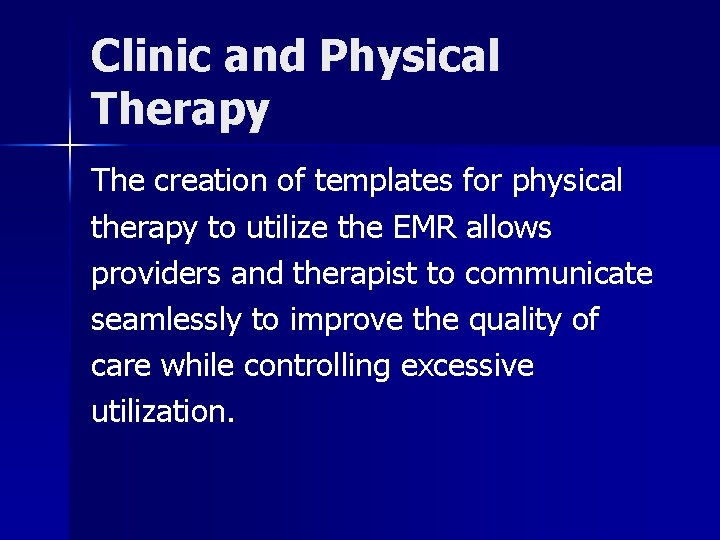 Clinic and Physical Therapy

The creation of templates for physical therapy to utilize the EMR allows providers and therapist to communicate seamlessly to improve the quality of care while controlling excessive utilization.